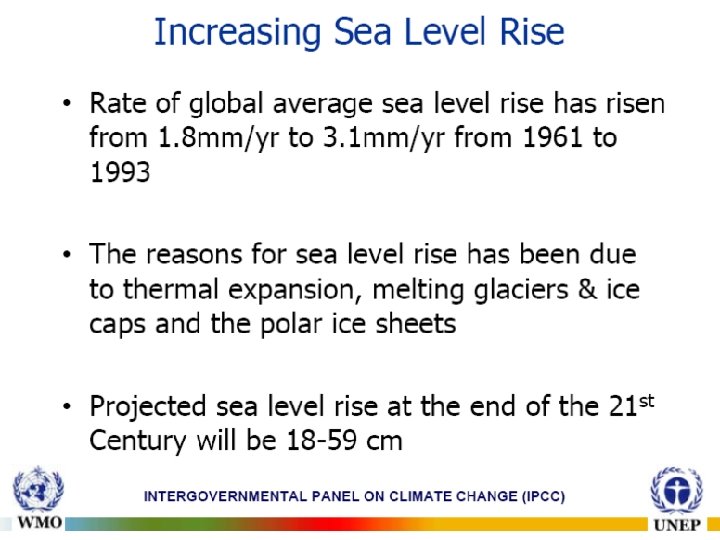 Increasing Sea Level Rise

• Rate of global average sea level rise has risen from 1.8mm/yr to 3.1mm/yr from 1961 to 1993

• The reasons for sea level rise has been due to thermal expansion, melting glaciers & ice caps and the polar ice sheets

• Projected sea level rise at the end of the 21$^{st}$ Century will be 18-59 cm

WMO

INTERGOVERNMENTAL PANEL ON CLIMATE CHANGE (IPCC)

UNEP